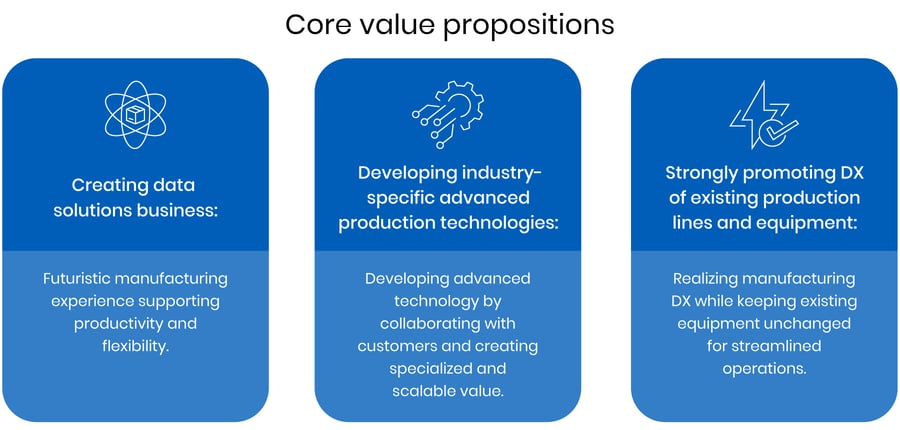 Core value propositions

Creating data solutions business:

Futuristic manufacturing experience supporting productivity and flexibility.

Developing industry-specific advanced production technologies:

Developing advanced technology by collaborating with customers and creating specialized and scalable value.

Strongly promoting DX of existing production lines and equipment:

Realizing manufacturing DX while keeping existing equipment unchanged for streamlined operations.